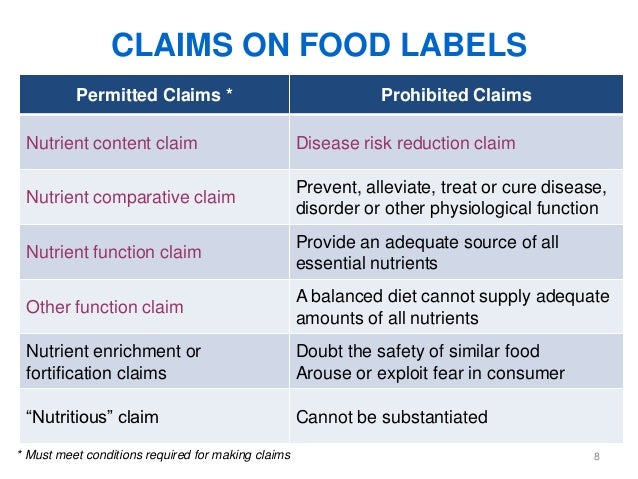 CLAIMS ON FOOD LABELS

| Permitted Claims * | Prohibited Claims |
|---|---|
| Nutrient content claim | Disease risk reduction claim |
| Nutrient comparative claim | Prevent, alleviate, treat or cure disease, disorder or other physiological function |
| Nutrient function claim | Provide an adequate source of all essential nutrients |
| Other function claim | A balanced diet cannot supply adequate amounts of all nutrients |
| Nutrient enrichment or fortification claims | Doubt the safety of similar food Arouse or exploit fear in consumer |
| “Nutritious” claim | Cannot be substantiated |

* Must meet conditions required for making claims

8